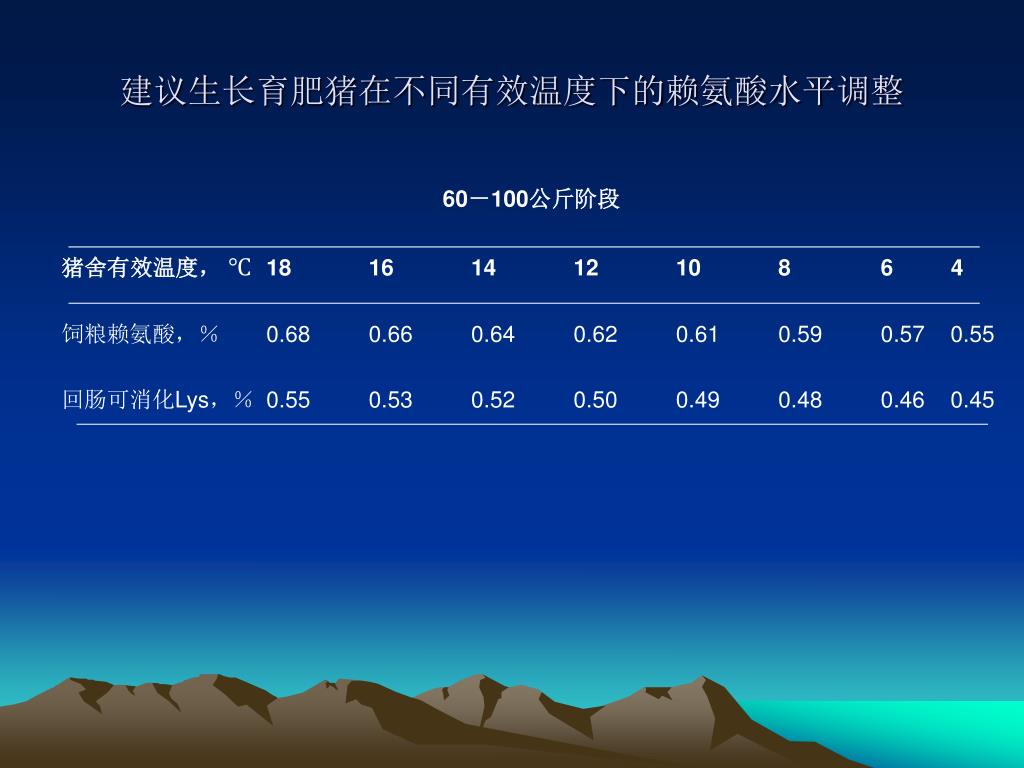 建议生长育肥猪在不同有效温度下的赖氨酸水平调整

60－100公斤阶段

| 猪舍有效温度，℃ | 18 | 16 | 14 | 12 | 10 | 8 | 6 | 4 |
|---|---|---|---|---|---|---|---|---|
| 饲粮赖氨酸，％ | 0.68 | 0.66 | 0.64 | 0.62 | 0.61 | 0.59 | 0.57 | 0.55 |
| 回肠可消化Lys，％ | 0.55 | 0.53 | 0.52 | 0.50 | 0.49 | 0.48 | 0.46 | 0.45 |